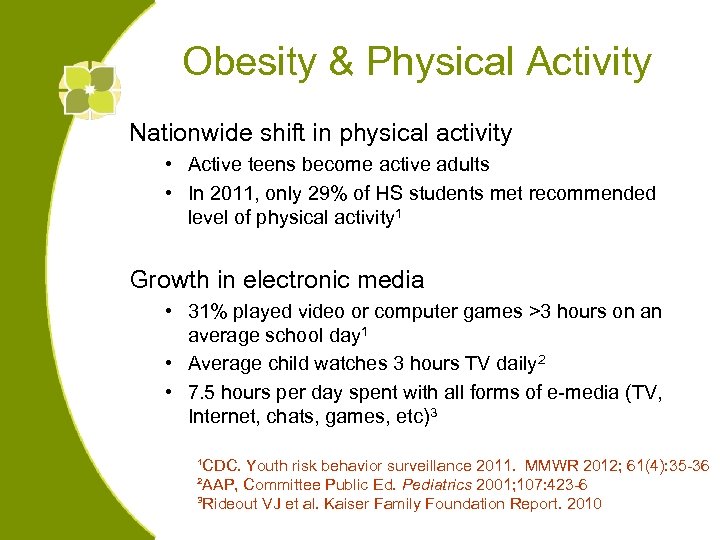 Obesity & Physical Activity

Nationwide shift in physical activity

• Active teens become active adults
• In 2011, only 29% of HS students met recommended level of physical activity$^1$

Growth in electronic media

• 31% played video or computer games >3 hours on an average school day$^1$
• Average child watches 3 hours TV daily$^2$
• 7.5 hours per day spent with all forms of e-media (TV, Internet, chats, games, etc)$^3$

$^1$CDC. Youth risk behavior surveillance 2011. MMWR 2012; 61(4):35-36
$^2$AAP, Committee Public Ed. Pediatrics 2001;107:423-6
$^3$Rideout VJ et al. Kaiser Family Foundation Report. 2010